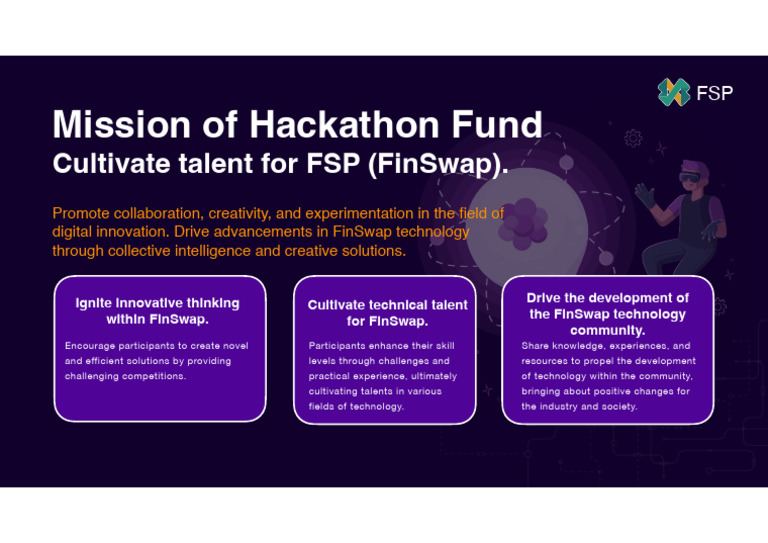 FSP

Mission of Hackathon Fund

Cultivate talent for FSP (FinSwap).

Promote collaboration, creativity, and experimentation in the field of digital innovation. Drive advancements in FinSwap technology through collective intelligence and creative solutions.

Ignite innovative thinking within FinSwap.

Encourage participants to create novel and efficient solutions by providing challenging competitions.

Cultivate technical talent for FinSwap.

Participants enhance their skill levels through challenges and practical experience, ultimately cultivating talents in various fields of technology.

Drive the development of the FinSwap technology community.

Share knowledge, experiences, and resources to propel the development of technology within the community, bringing about positive changes for the industry and society.